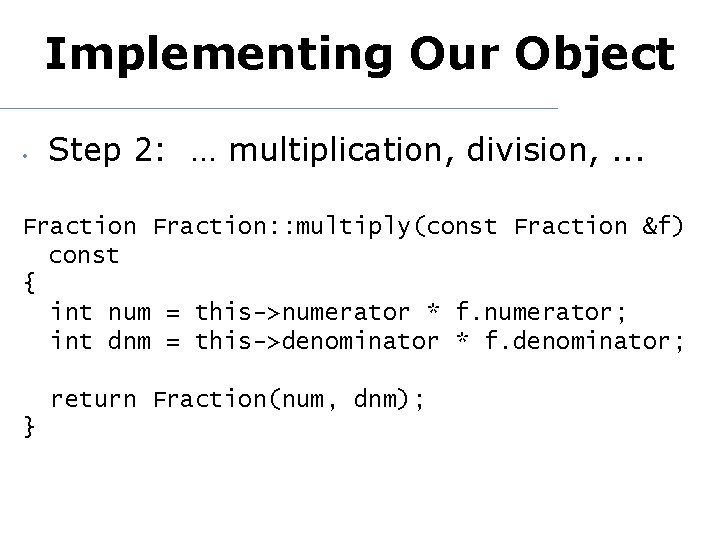 Implementing Our Object

• Step 2: … multiplication, division, ...

Fraction Fraction::multiply(const Fraction &f)
  const
{
  int num = this->numerator * f.numerator;
  int dnm = this->denominator * f.denominator;

  return Fraction(num, dnm);
}